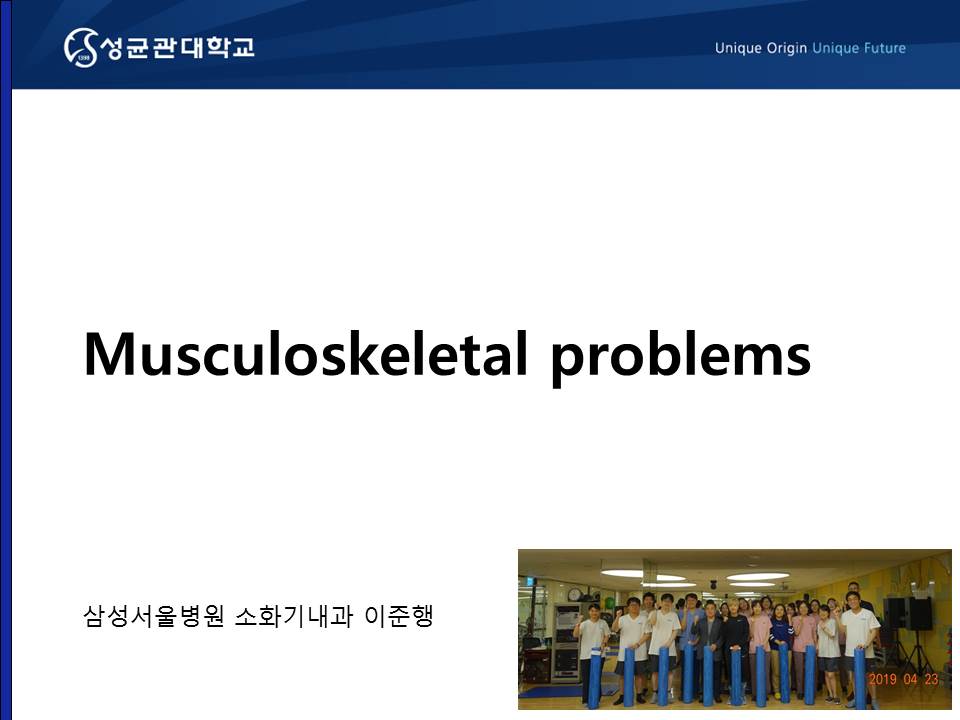 1398 성균관대학교

Unique Origin Unique Future

Musculoskeletal problems

삼성서울병원 소화기내과 이준행

2019 04 23